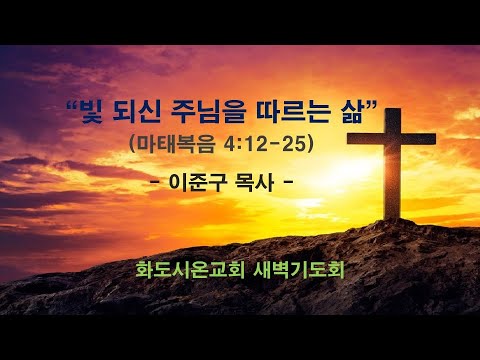 “빛 되신 주님을 따르는 삶”
(마태복음 4:12-25)
- 이준구 목사 -

화도시온교회 새벽기도회